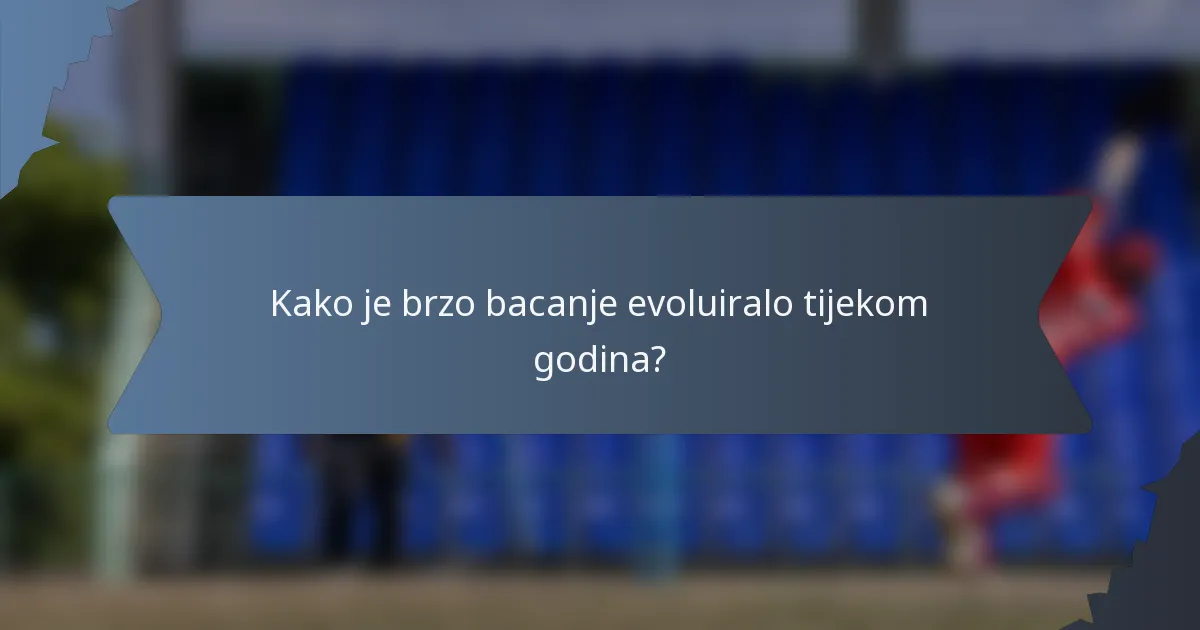 Kako je brzo bacanje evoluiralo tijekom godina?